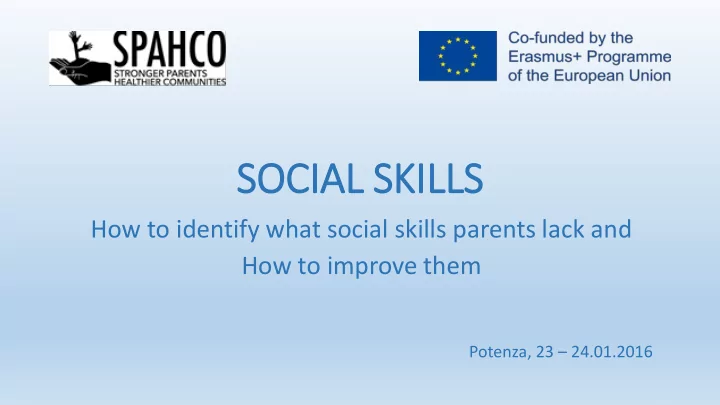 SPAHCO
STRONGER PARENTS
HEALTHIER COMMUNITIES

Co-funded by the Erasmus+ Programme of the European Union

SOCIAL SKILLS

How to identify what social skills parents lack and How to improve them

Potenza, 23 – 24.01.2016